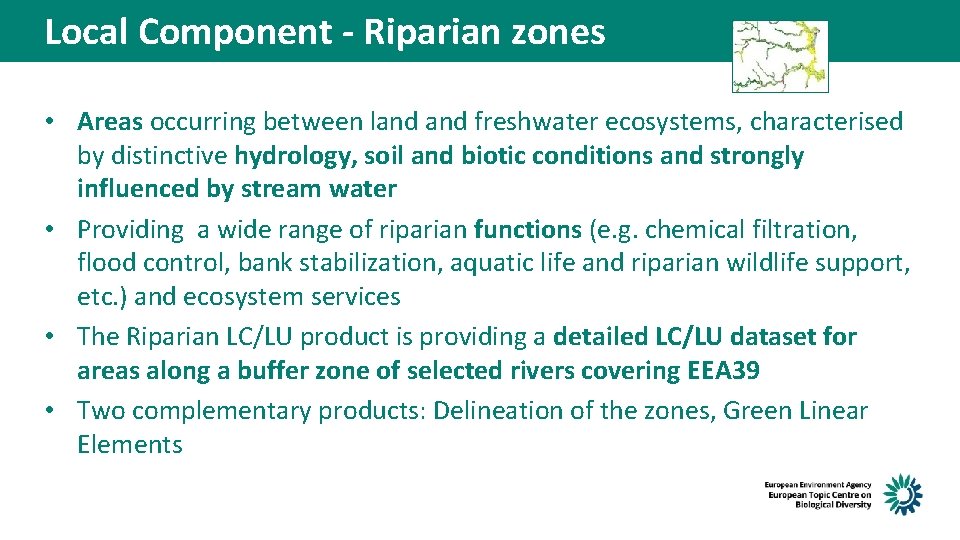 Local Component - Riparian zones

• Areas occurring between land and freshwater ecosystems, characterised by distinctive hydrology, soil and biotic conditions and strongly influenced by stream water
• Providing a wide range of riparian functions (e.g. chemical filtration, flood control, bank stabilization, aquatic life and riparian wildlife support, etc.) and ecosystem services
• The Riparian LC/LU product is providing a detailed LC/LU dataset for areas along a buffer zone of selected rivers covering EEA39
• Two complementary products: Delineation of the zones, Green Linear Elements

European Environment Agency
European Topic Centre on Biological Diversity